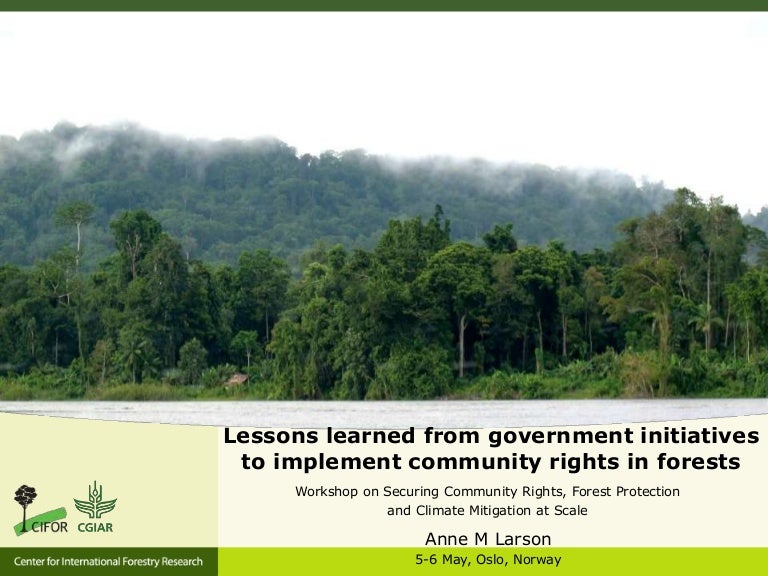 Lessons learned from government initiatives to implement community rights in forests

Workshop on Securing Community Rights, Forest Protection and Climate Mitigation at Scale

Anne M Larson

5-6 May, Oslo, Norway

CIFOR CGIAR

Center for International Forestry Research